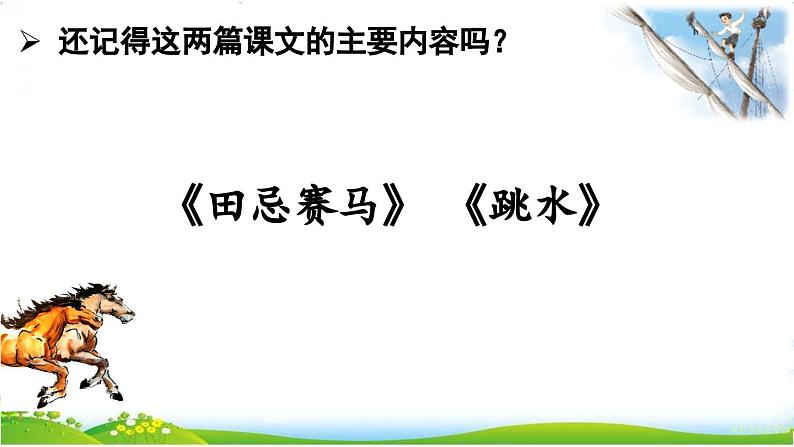 ➢ 还记得这两篇课文的主要内容吗？

《田忌赛马》 《跳水》